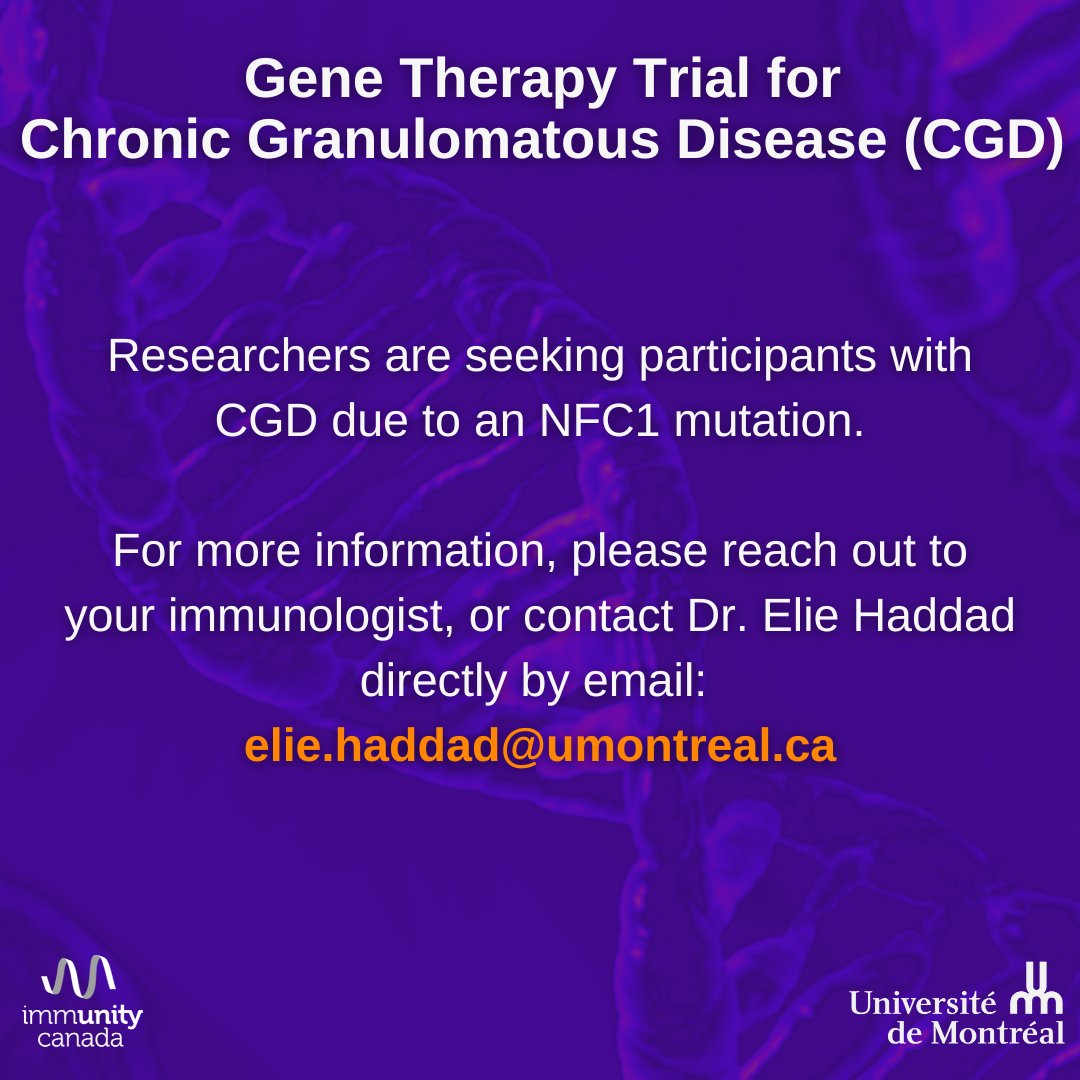 Gene Therapy Trial for
Chronic Granulomatous Disease (CGD)

Researchers are seeking participants with CGD due to an NFC1 mutation.

For more information, please reach out to your immunologist, or contact Dr. Elie Haddad directly by email:
elie.haddad@umontreal.ca

immunity canada

Université de Montréal